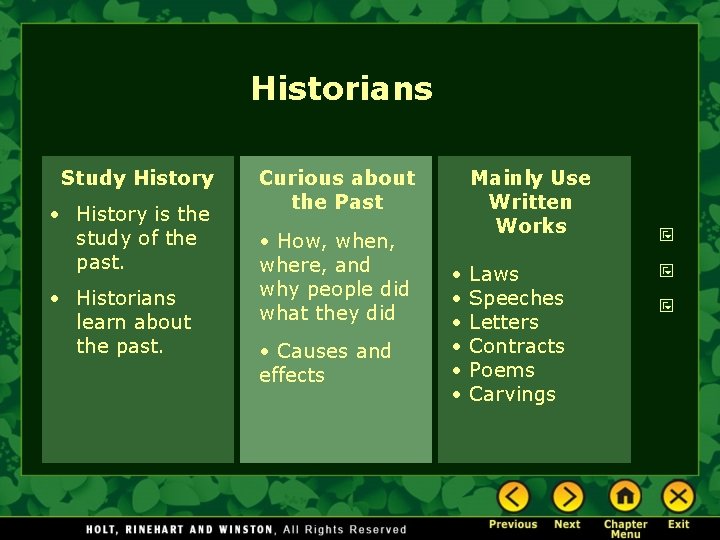 Historians

Study History

• History is the study of the past.

• Historians learn about the past.

Curious about the Past

• How, when, where, and why people did what they did

• Causes and effects

Mainly Use Written Works

• Laws
• Speeches
• Letters
• Contracts
• Poems
• Carvings

HOLT, RINEHART AND WINSTON, All Rights Reserved

Previous Next Chapter Menu Exit